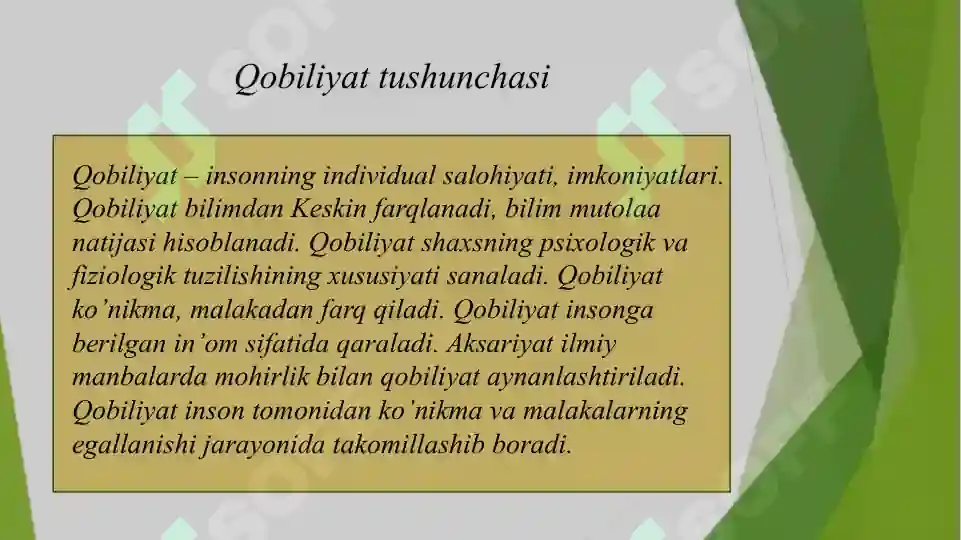 Qobiliyat tushunchasi

Qobiliyat – insonning individual salohiyati, imkoniyatlari. Qobiliyat bilimdan Keskin farqlanadi, bilim mutolaa natijasi hisoblanadi. Qobiliyat shaxsning psixologik va fiziologik tuzilishining xususiyati sanaladi. Qobiliyat ko'nikma, malakadan farq qiladi. Qobiliyat insonga berilgan in'om sifatida qaraladi. Aksariyat ilmiy manbalarda mohirlik bilan qobiliyat aynanlashtiriladi. Qobiliyat inson tomonidan ko'nikma va malakalarning egallanishi jarayonida takomillashib boradi.